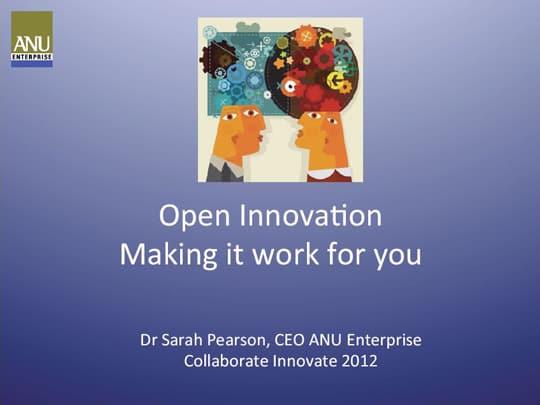 ANU
ENTERPRISE

Open Innovation
Making it work for you

Dr Sarah Pearson, CEO ANU Enterprise
Collaborate Innovate 2012